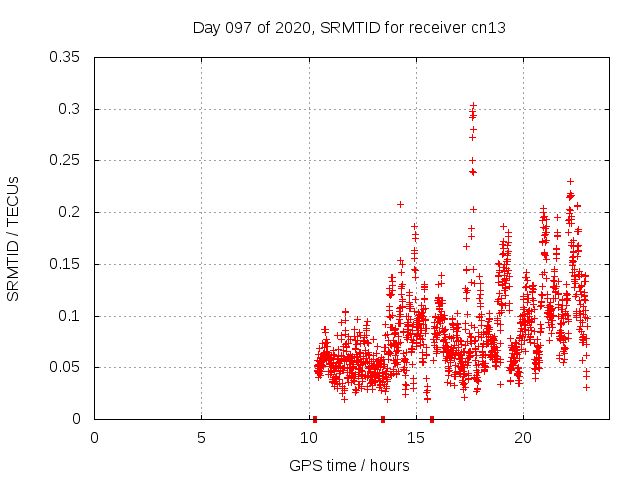 Day 097 of 2020, SRMTID for receiver cn13

SRMTID / TECUs

0.35
0.3
0.25
0.2
0.15
0.1
0.05
0

0
5
10
15
20

GPS time / hours